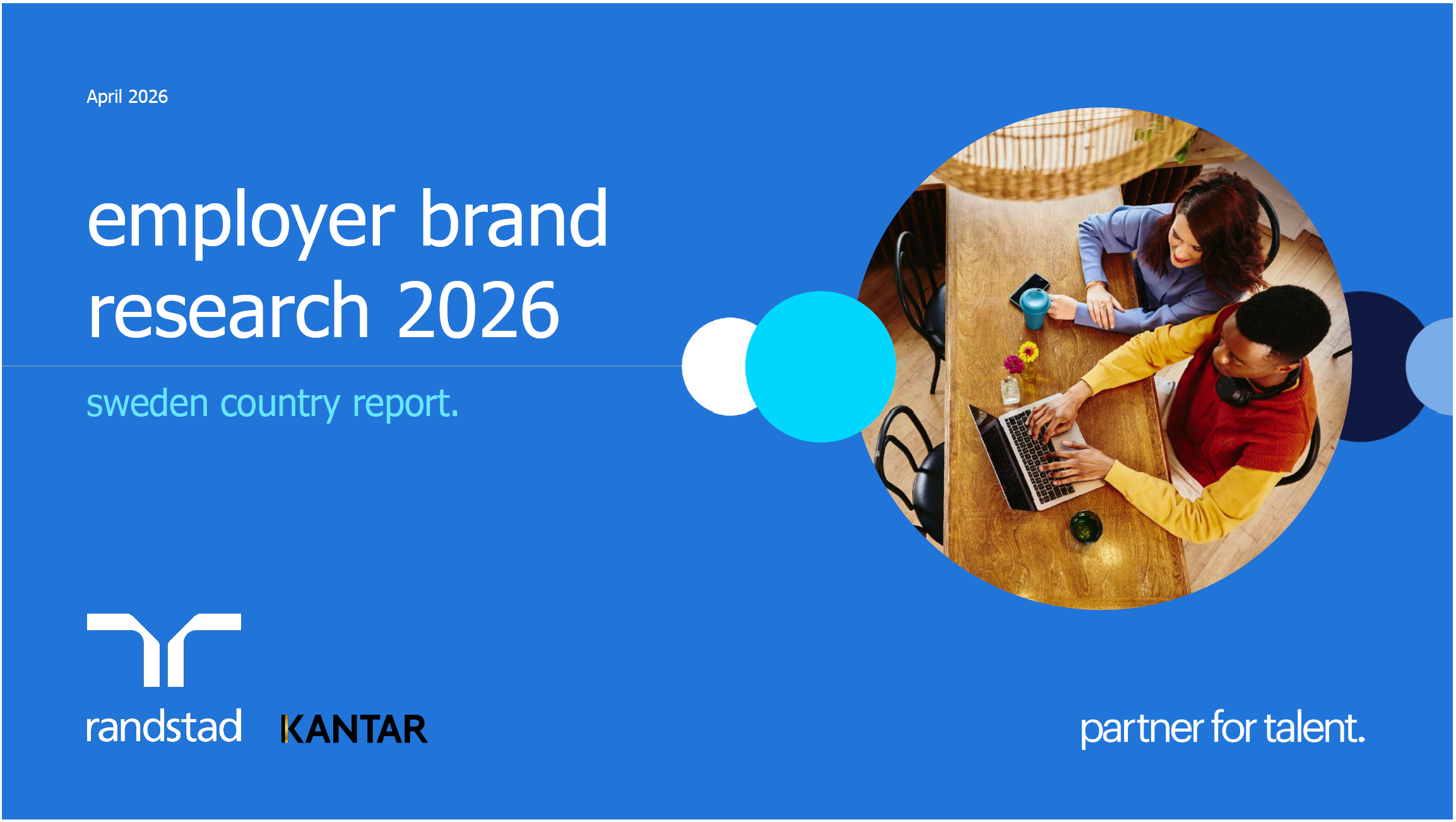 April 2026

employer brand research 2026

sweden country report.

randstad

KANTAR

partner for talent.